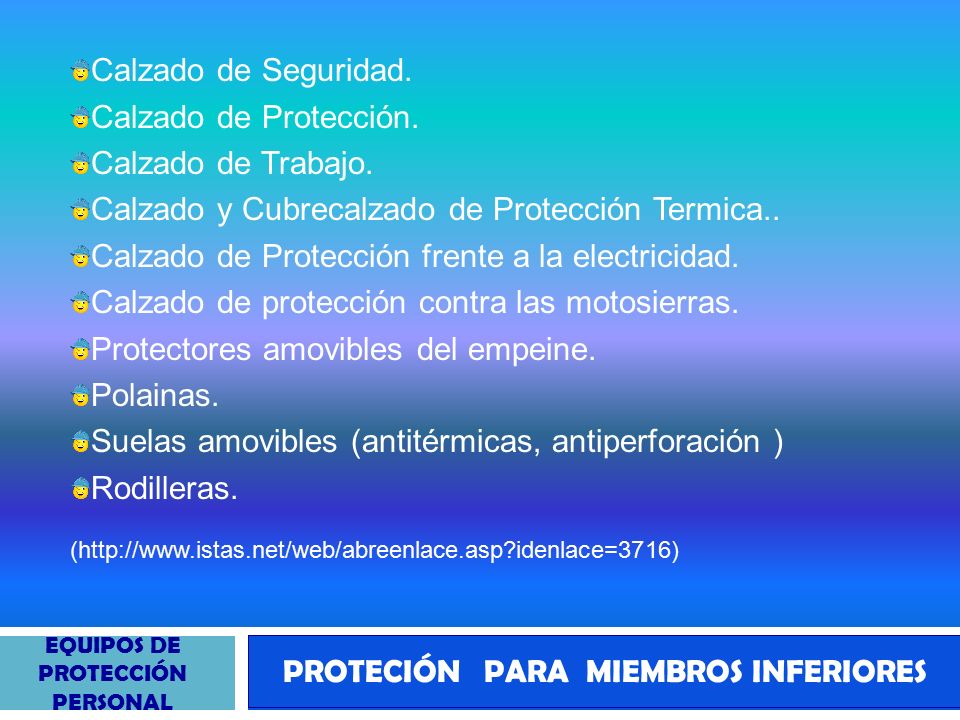 Calzado de Seguridad.
Calzado de Protección.
Calzado de Trabajo.
Calzado y Cubrecalzado de Protección Termica..
Calzado de Protección frente a la electricidad.
Calzado de protección contra las motosierras.
Protectores amovibles del empeine.
Polainas.
Suelas amovibles (antitérmicas, antiperforación )
Rodilleras.

(http://www.istas.net/web/abreenlace.asp?idenlace=3716)

EQUIPOS DE PROTECCIÓN PERSONAL

PROTECIÓN PARA MIEMBROS INFERIORES